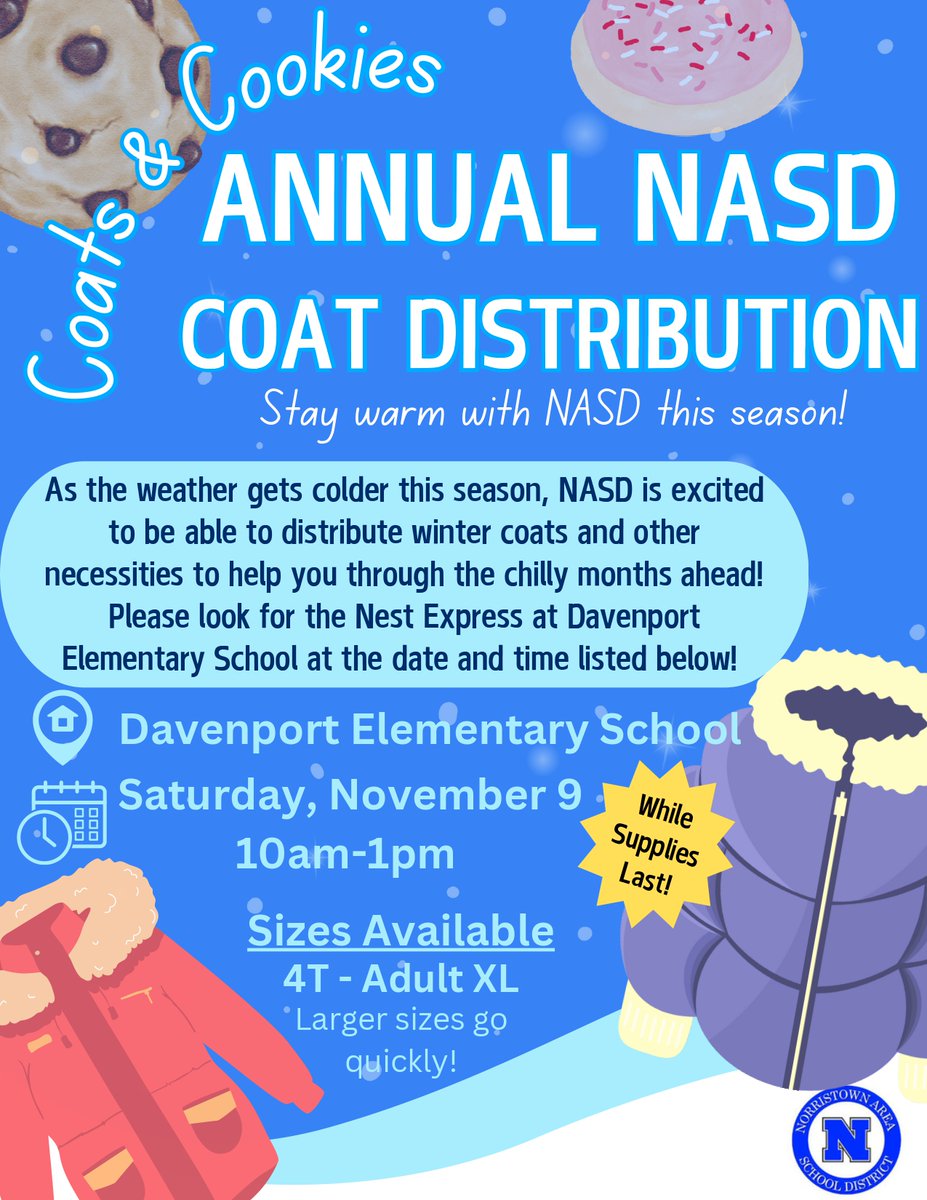 Coats & Cookies

ANNUAL NASD COAT DISTRIBUTION

Stay warm with NASD this season!

As the weather gets colder this season, NASD is excited to be able to distribute winter coats and other necessities to help you through the chilly months ahead! Please look for the Nest Express at Davenport Elementary School at the date and time listed below!

Davenport Elementary School

Saturday, November 9
10am-1pm

While Supplies Last!

Sizes Available
4T - Adult XL
Larger sizes go quickly!

NORRISTOWN AREA SCHOOL DISTRICT
N